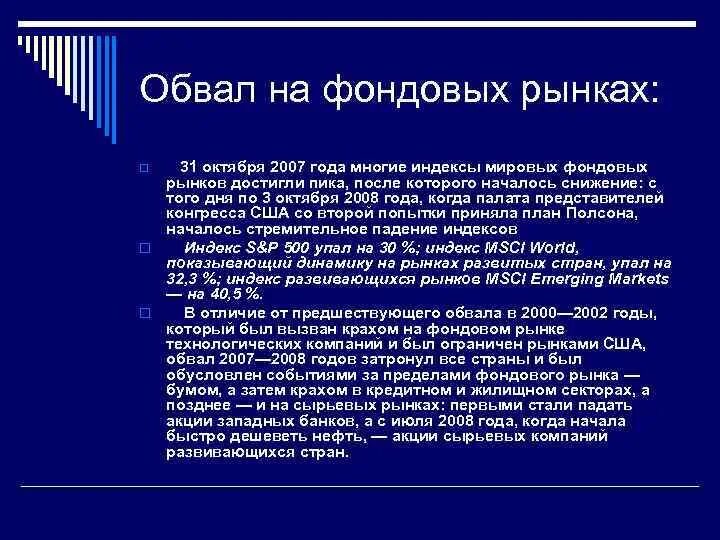 Обвал на фондовых рынках:

31 октября 2007 года многие индексы мировых фондовых рынков достигли пика, после которого началось снижение: с того дня по 3 октября 2008 года, когда палата представителей конгресса США со второй попытки приняла план Полсона, началось стремительное падение индексов

Индекс S&P 500 упал на 30 %; индекс MSCI World, показывающий динамику на рынках развитых стран, упал на 32,3 %; индекс развивающихся рынков MSCI Emerging Markets — на 40,5 %.

В отличие от предшествующего обвала в 2000—2002 годы, который был вызван крахом на фондовом рынке технологических компаний и был ограничен рынками США, обвал 2007—2008 годов затронул все страны и был обусловлен событиями за пределами фондового рынка — бумом, а затем крахом в кредитном и жилищном секторах, а позднее — и на сырьевых рынках: первыми стали падать акции западных банков, а с июля 2008 года, когда начала быстро дешеветь нефть, — акции сырьевых компаний развивающихся стран.